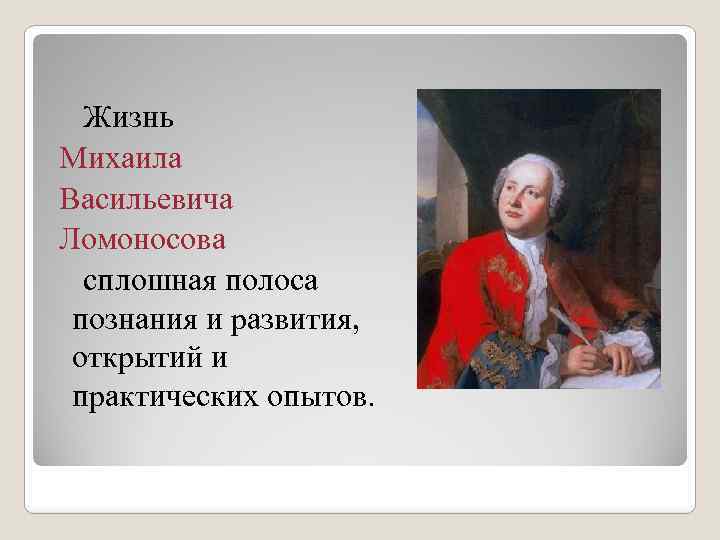 Жизнь Михаила Васильевича Ломоносова сплошная полоса познания и развития, открытий и практических опытов.